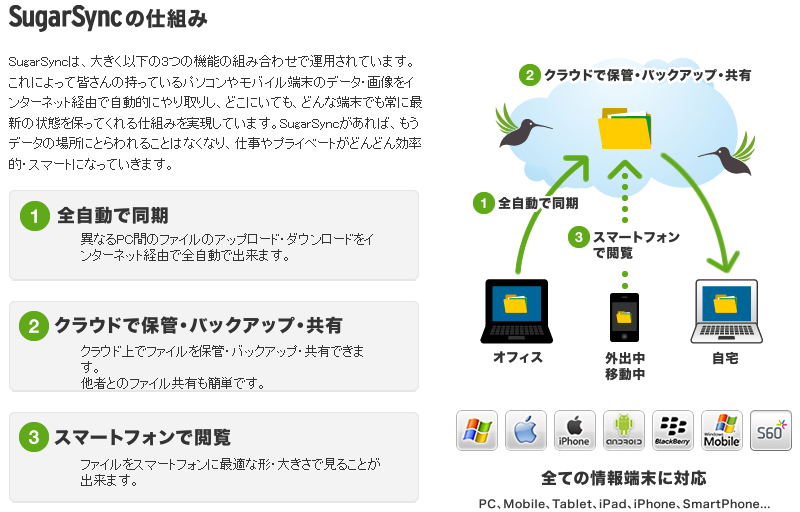 SugarSyncの仕組み

SugarSyncは、大きく以下の3つの機能の組み合わせで運用されています。これによって皆さんの持っているパソコンやモバイル端末のデータ・画像をインターネット経由で自動的にやり取りし、どこにいても、どんな端末でも常に最新の状態を保ってくれる仕組みを実現しています。SugarSyncがあれば、もうデータの場所にとらわれることはなくなり、仕事やプライベートがどんどん効率的・スマートになっていきます。

1 全自動で同期
異なるPC間のファイルのアップロード・ダウンロードをインターネット経由で全自動で出来ます。

2 クラウドで保管・バックアップ・共有
クラウド上でファイルを保管・バックアップ・共有できます。
他者とのファイル共有も簡単です。

3 スマートフォンで閲覧
ファイルをスマートフォンに最適な形・大きさで見ることが出来ます。

2 クラウドで保管・バックアップ・共有

1 全自動で同期

3 スマートフォンで閲覧

オフィス

外出中
移動中

自宅

iPhone
ANDROID
BlackBerry
Windows Mobile
S60

全ての情報端末に対応
PC、Mobile、Tablet、iPad、iPhone、SmartPhone...